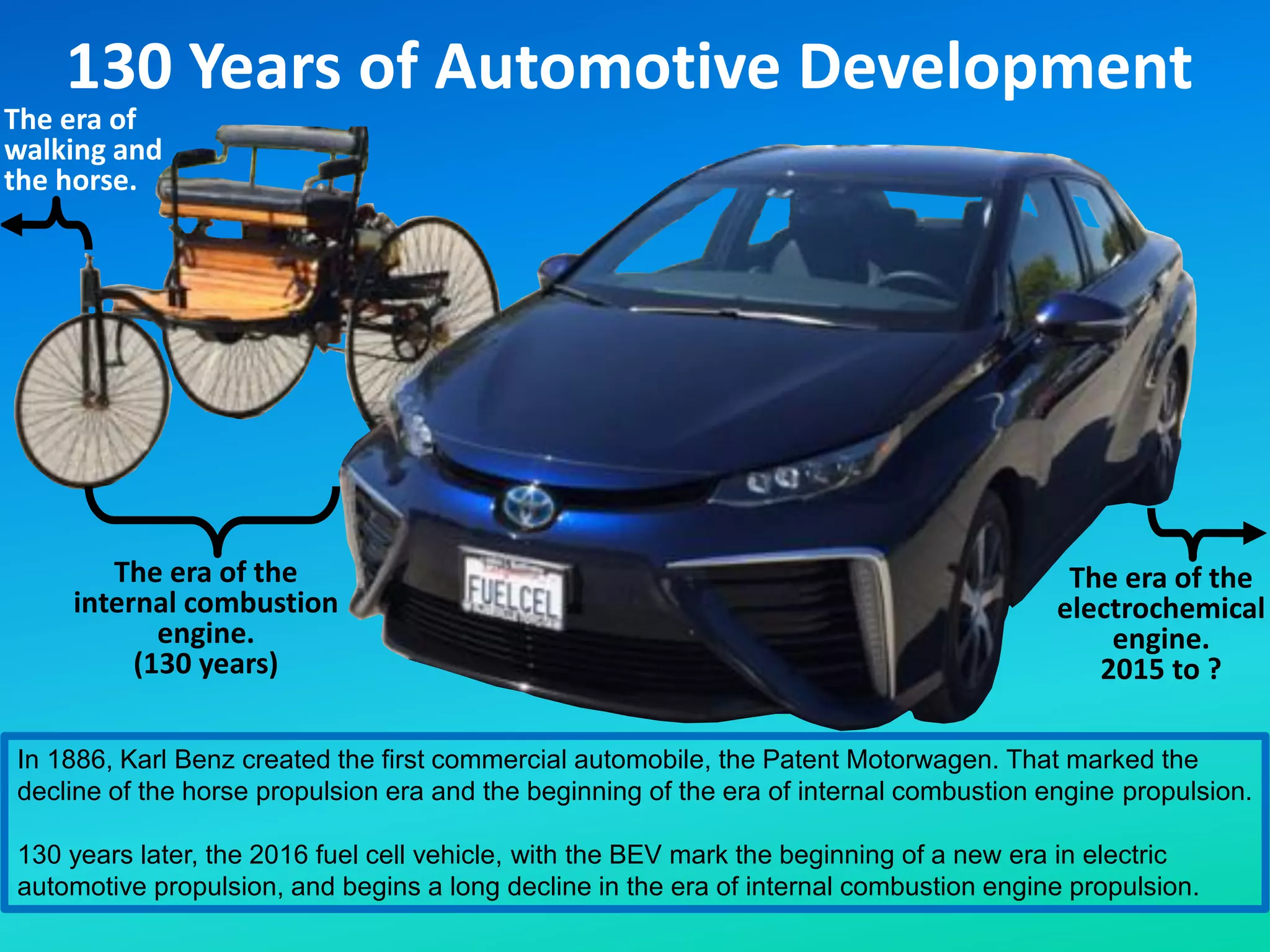 130 Years of Automotive Development

The era of walking and the horse.

The era of the internal combustion engine. (130 years)

FUELCEL

The era of the electrochemical engine. 2015 to ?

In 1886, Karl Benz created the first commercial automobile, the Patent Motorwagen. That marked the decline of the horse propulsion era and the beginning of the era of internal combustion engine propulsion.

130 years later, the 2016 fuel cell vehicle, with the BEV mark the beginning of a new era in electric automotive propulsion, and begins a long decline in the era of internal combustion engine propulsion.